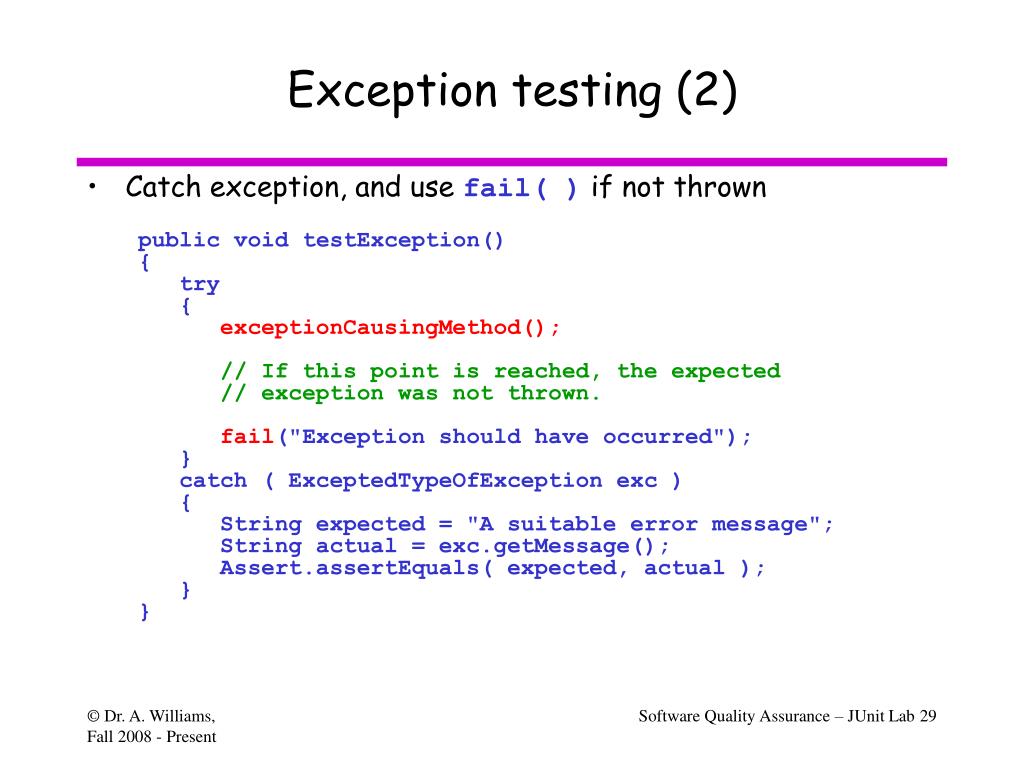 Exception testing (2)

• Catch exception, and use fail( ) if not thrown

public void testException()
{
   try
   {
      exceptionCausingMethod();

      // If this point is reached, the expected
      // exception was not thrown.

      fail("Exception should have occurred");
   }
   catch ( ExceptedTypeOfException exc )
   {
      String expected = "A suitable error message";
      String actual = exc.getMessage();
      Assert.assertEquals( expected, actual );
   }
}

© Dr. A. Williams, Fall 2008 - Present

Software Quality Assurance – JUnit Lab 29